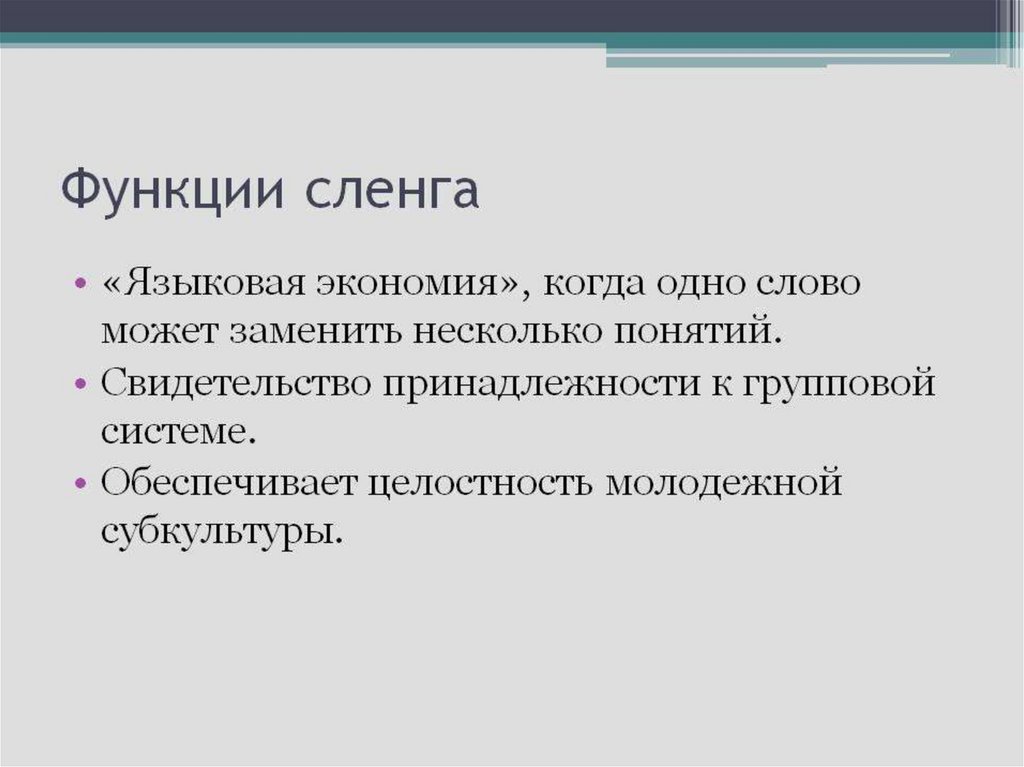 Функции сленга

• «Языковая экономия», когда одно слово может заменить несколько понятий.
• Свидетельство принадлежности к групповой системе.
• Обеспечивает целостность молодежной субкультуры.